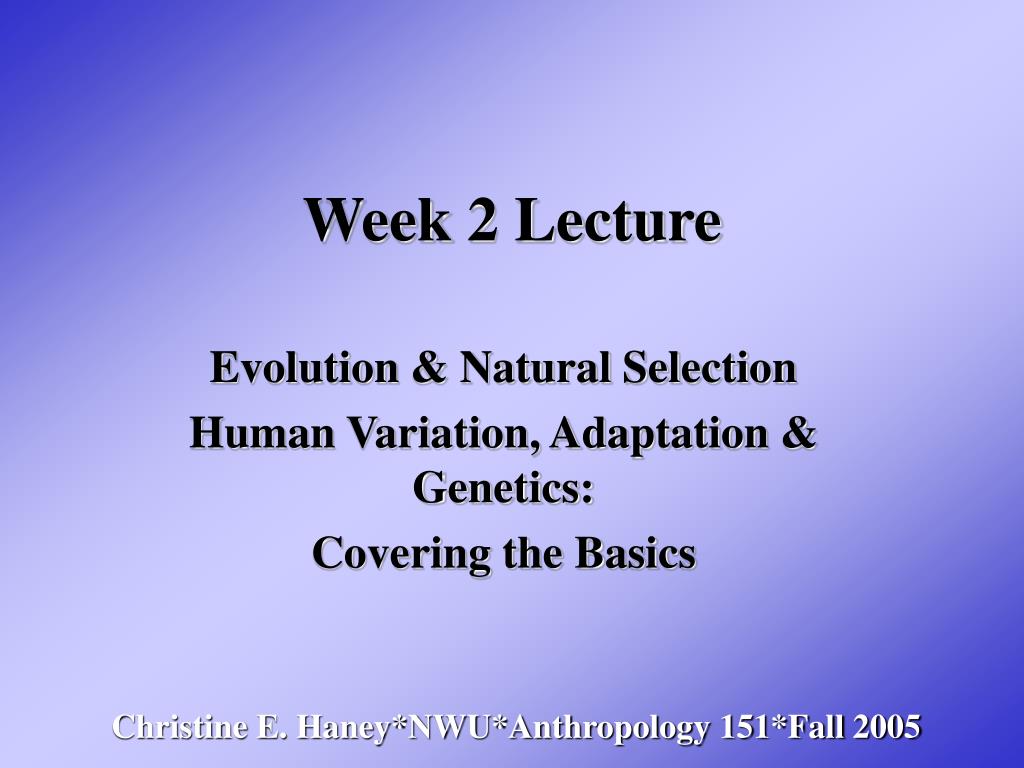 Week 2 Lecture

Evolution & Natural Selection
Human Variation, Adaptation & Genetics:
Covering the Basics

Christine E. Haney*NWU*Anthropology 151*Fall 2005